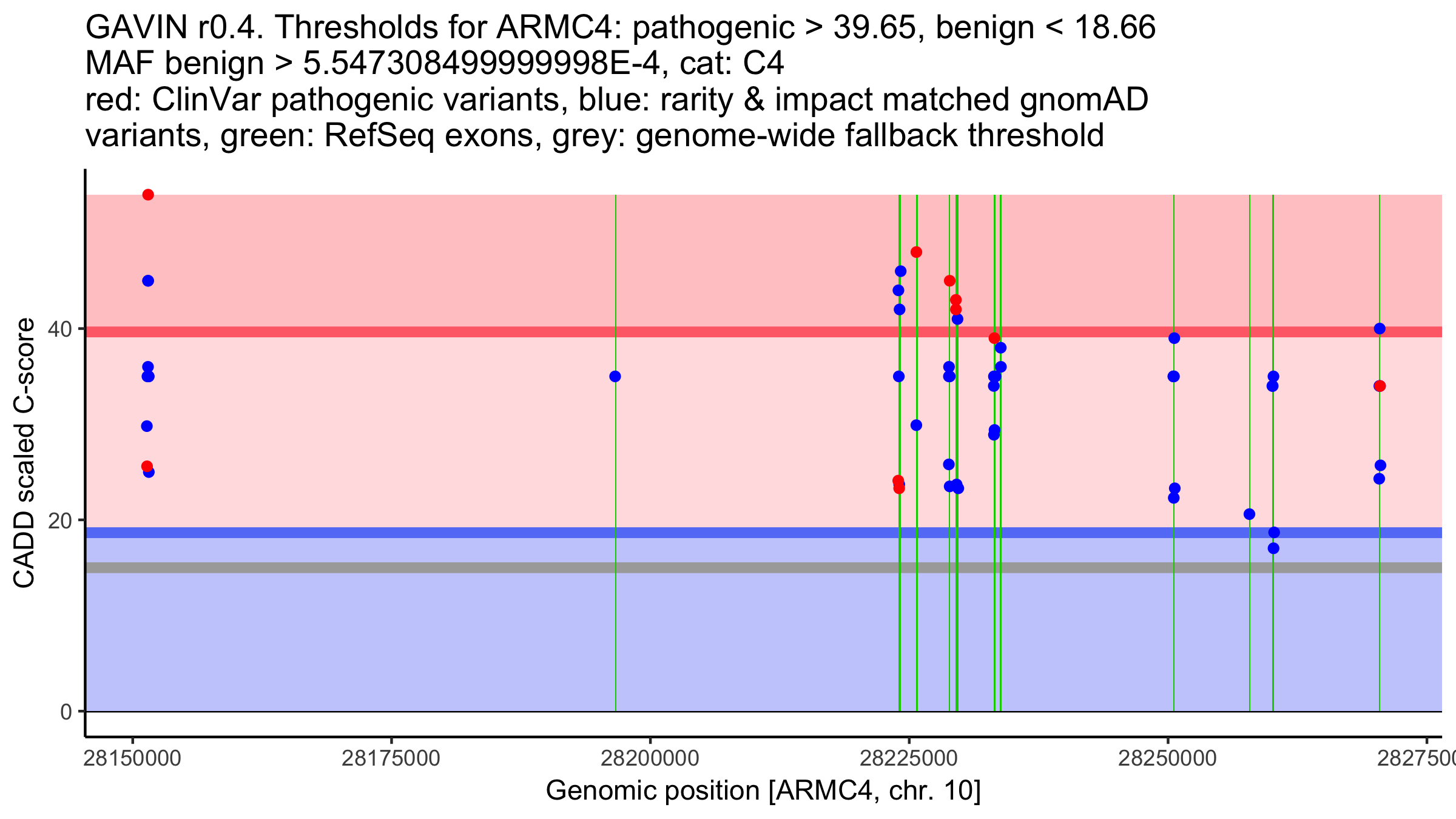 GAVIN r0.4. Thresholds for ARMC4: pathogenic > 39.65, benign < 18.66
MAF benign > 5.547308499999998E-4, cat: C4
red: ClinVar pathogenic variants, blue: rarity & impact matched gnomAD variants, green: RefSeq exons, grey: genome-wide fallback threshold

CADD scaled C-score

40
20
0

28150000
28175000
28200000
28225000
28250000
282750

Genomic position [ARMC4, chr. 10]